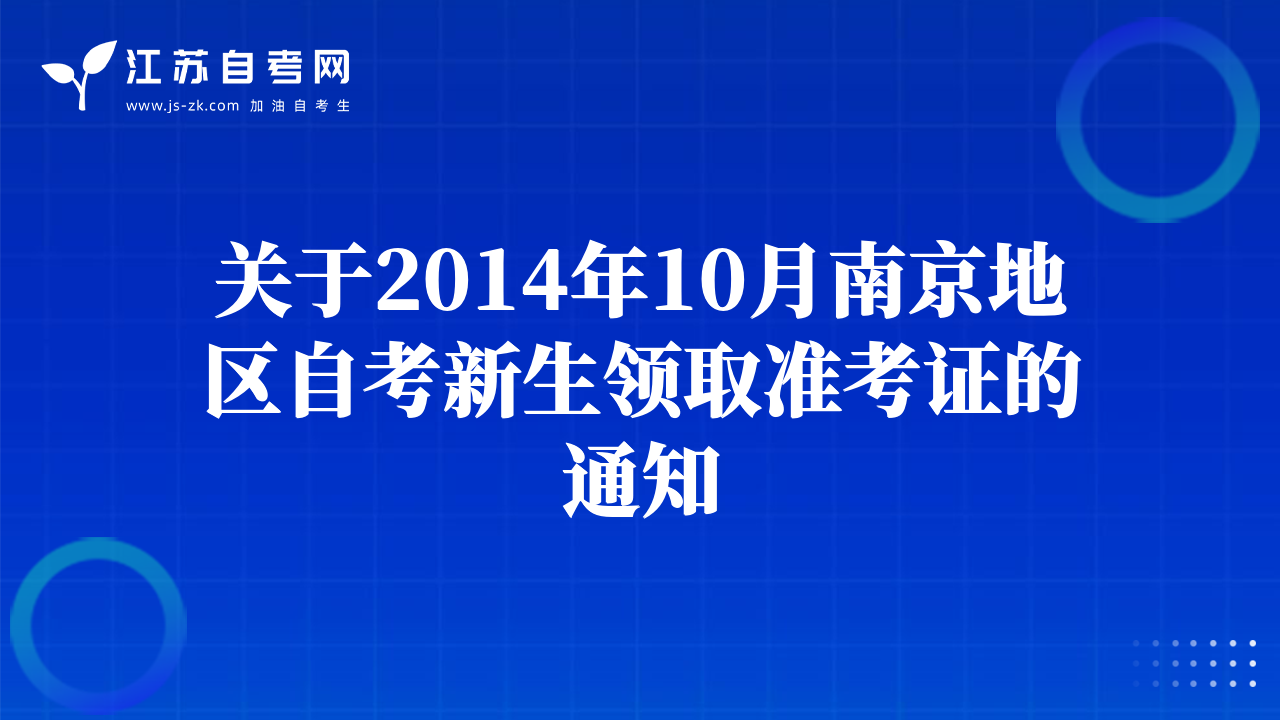 江苏自考网
www.js-zk.com 加油自考生

关于2014年10月南京地区自考新生领取准考证的通知